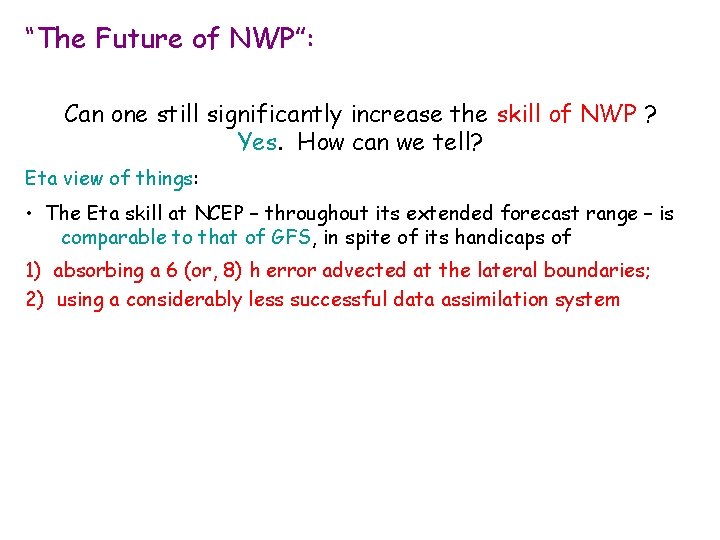 "The Future of NWP":

Can one still significantly increase the skill of NWP ? Yes. How can we tell?

Eta view of things:

• The Eta skill at NCEP – throughout its extended forecast range – is comparable to that of GFS, in spite of its handicaps of

1) absorbing a 6 (or, 8) h error advected at the lateral boundaries;
2) using a considerably less successful data assimilation system